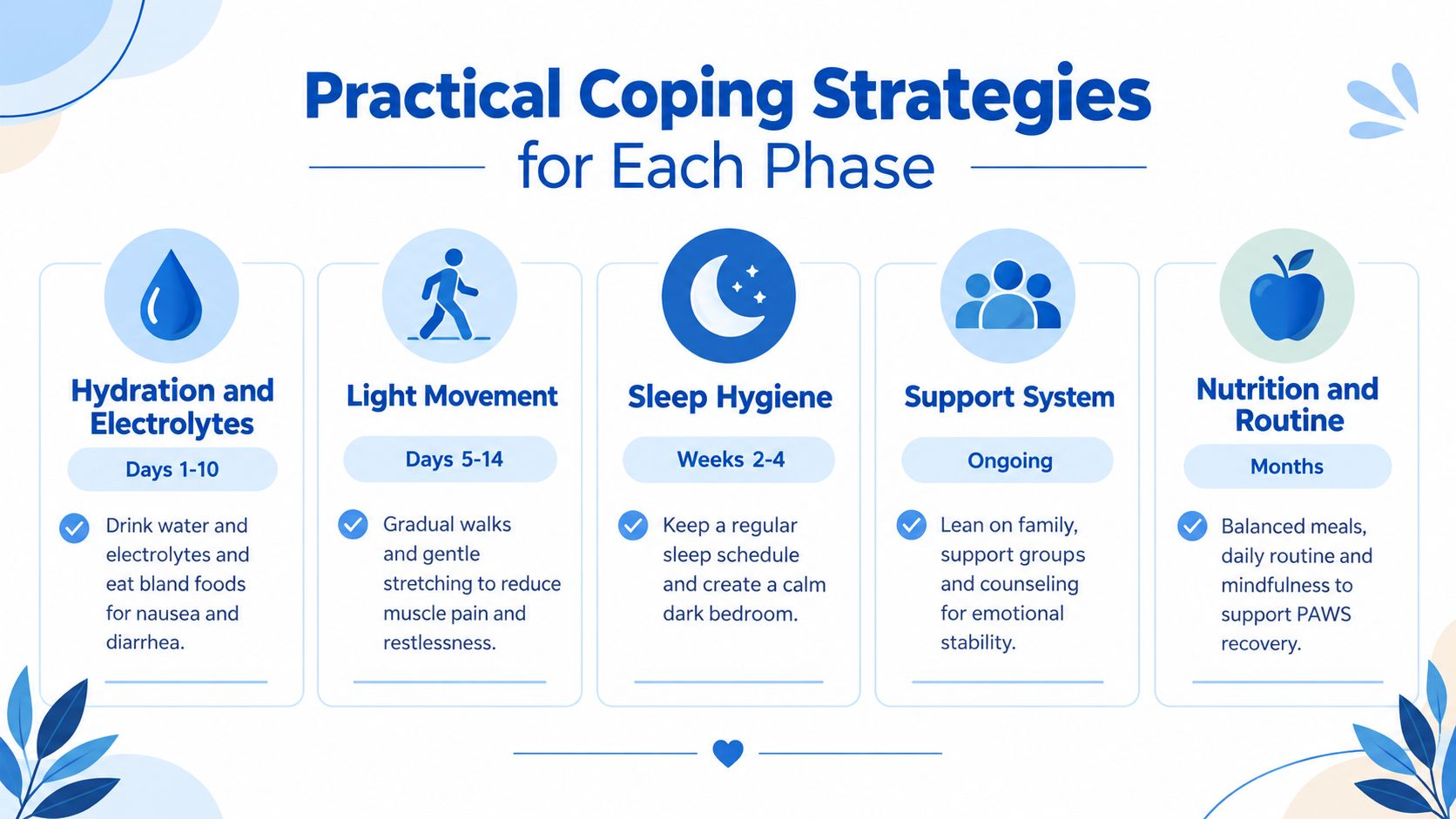 Practical Coping Strategies for Each Phase

Hydration and Electrolytes

Days 1-10

Drink water and electrolytes and eat bland foods for nausea and diarrhea.

Light Movement

Days 5-14

Gradual walks and gentle stretching to reduce muscle pain and restlessness.

Sleep Hygiene

Weeks 2-4

Keep a regular sleep schedule and create a calm dark bedroom.

Support System

Ongoing

Lean on family, support groups and counseling for emotional stability.

Nutrition and Routine

Months

Balanced meals, daily routine and mindfulness to support PAWS recovery.